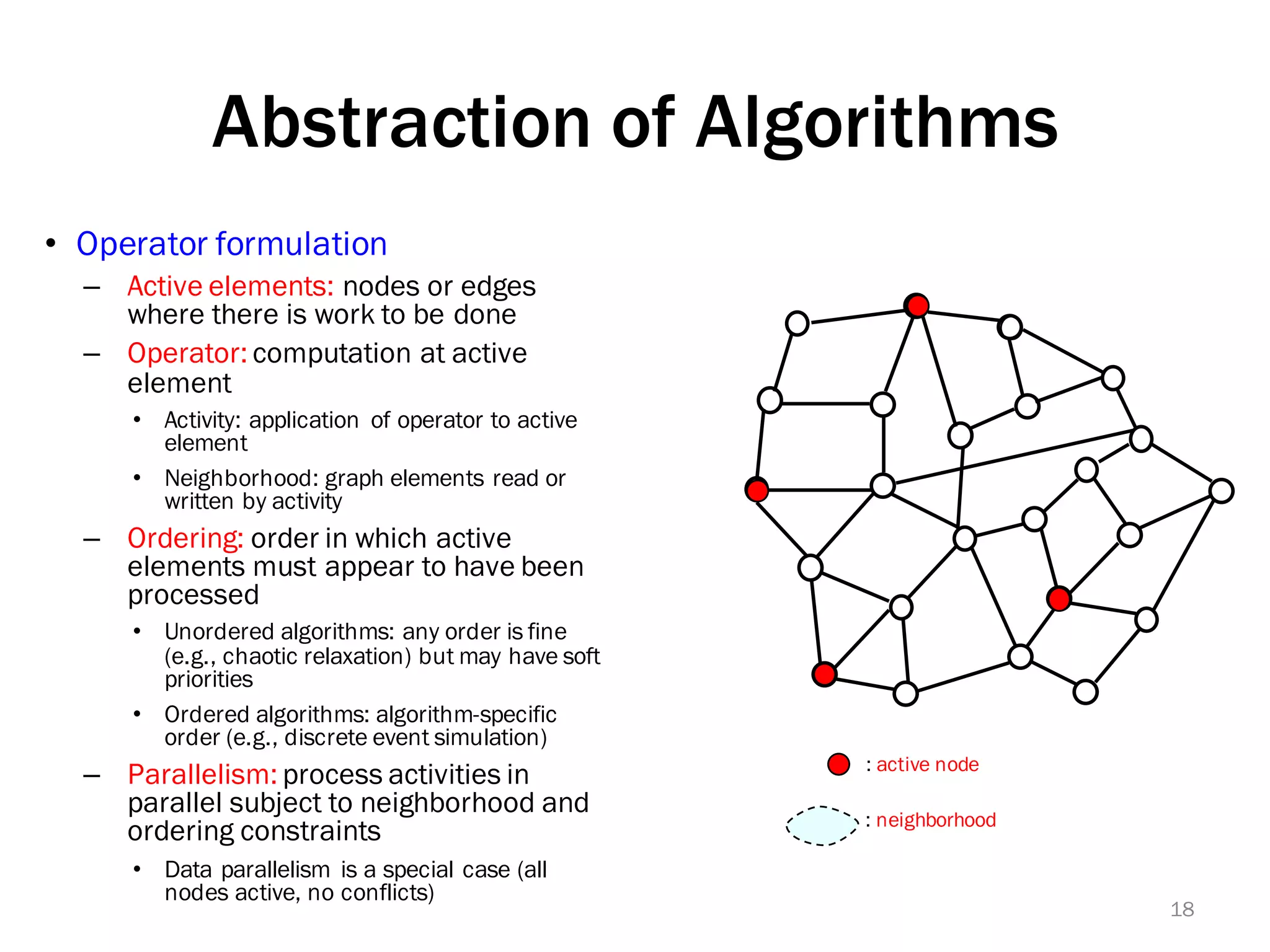 Abstraction of Algorithms

• Operator formulation
– Active elements: nodes or edges where there is work to be done
– Operator: computation at active element
• Activity: application of operator to active element
• Neighborhood: graph elements read or written by activity
– Ordering: order in which active elements must appear to have been processed
• Unordered algorithms: any order is fine (e.g., chaotic relaxation) but may have soft priorities
• Ordered algorithms: algorithm-specific order (e.g., discrete event simulation)
– Parallelism: process activities in parallel subject to neighborhood and ordering constraints
• Data parallelism is a special case (all nodes active, no conflicts)

: active node

: neighborhood

18